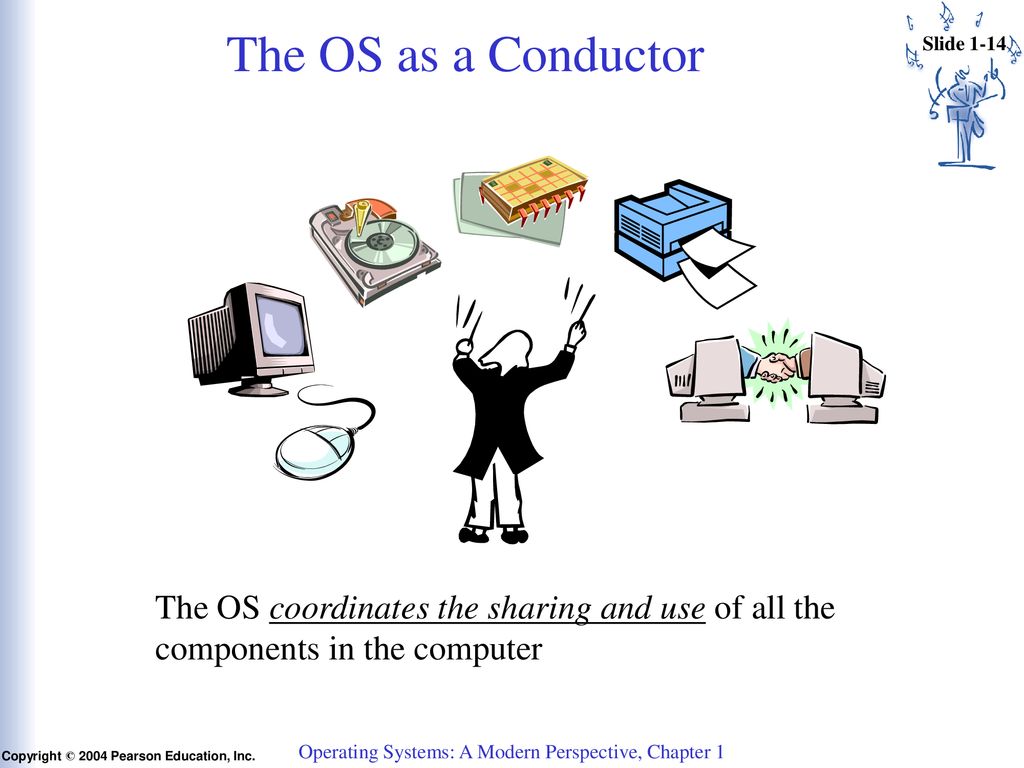 The OS as a Conductor

Slide 1-14

The OS coordinates the sharing and use of all the components in the computer

Copyright © 2004 Pearson Education, Inc.

Operating Systems: A Modern Perspective, Chapter 1